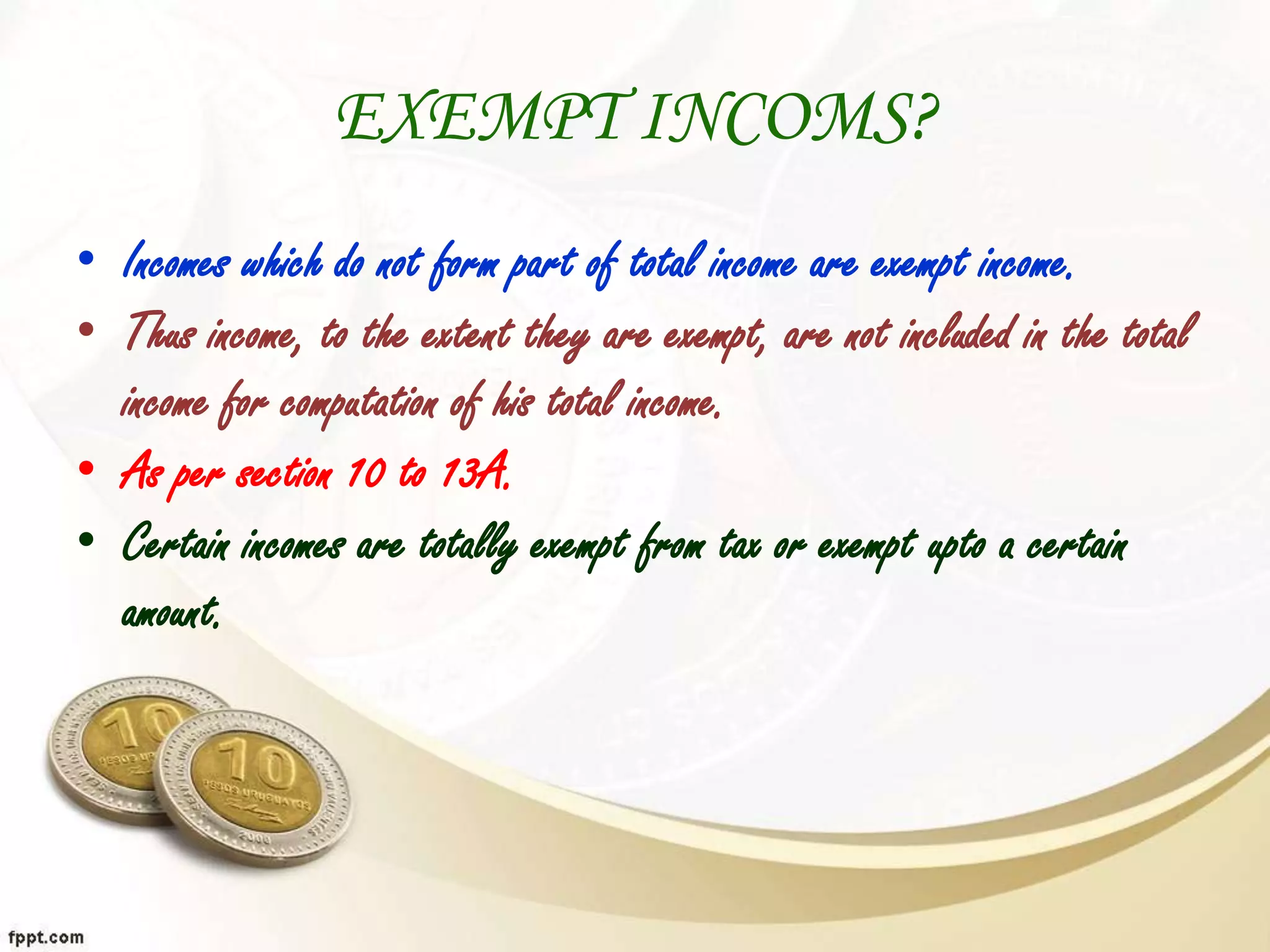 EXEMPT INCOMS?

• Incomes which do not form part of total income are exempt income.

• Thus income, to the extent they are exempt, are not included in the total income for computation of his total income.

• As per section 10 to 13A.

• Certain incomes are totally exempt from tax or exempt upto a certain amount.

10
PESOS URUGUAYOS
10
PESOS URUGUAYOS
2000

fppt.com